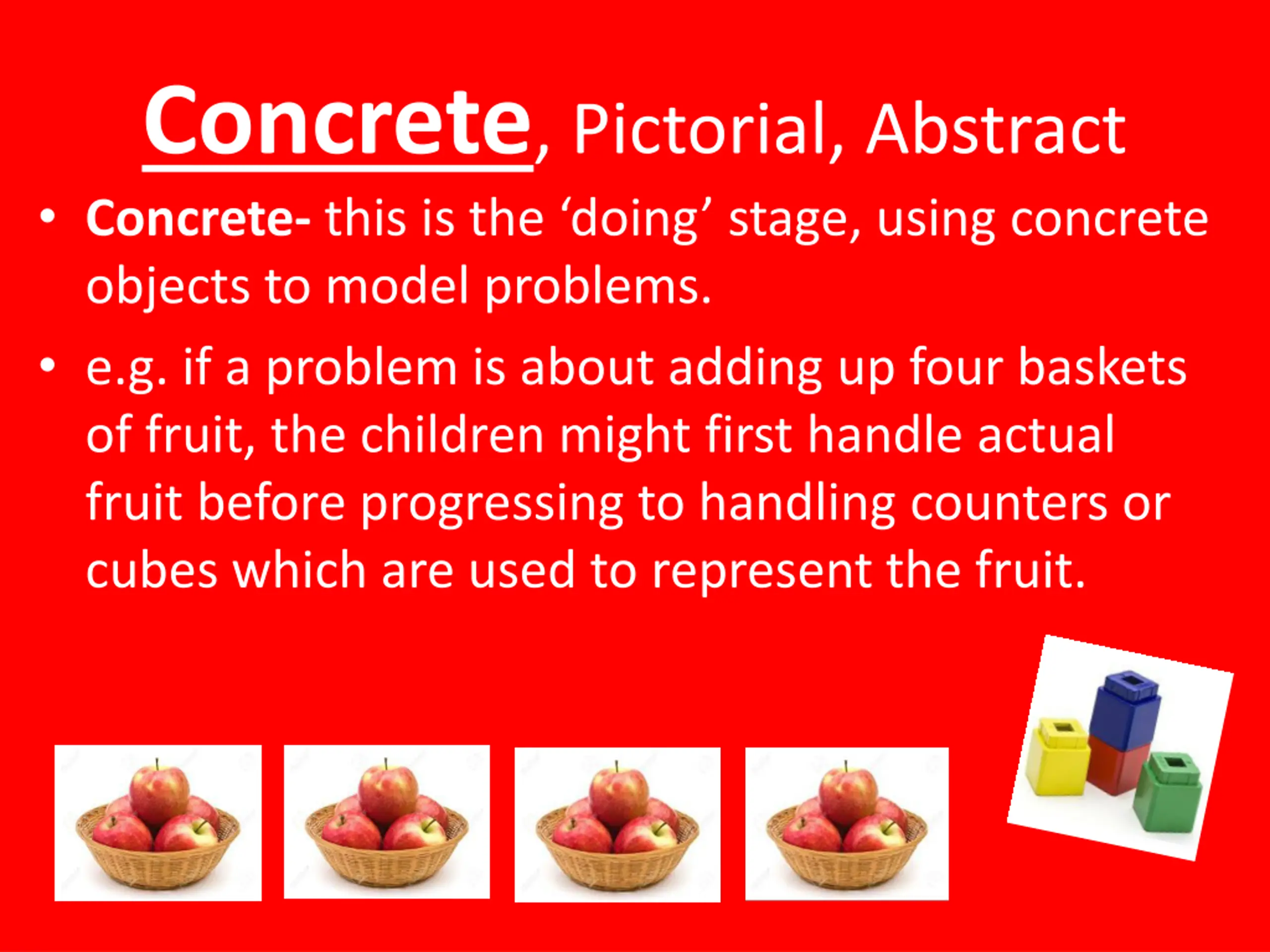 Concrete, Pictorial, Abstract

• Concrete- this is the ‘doing’ stage, using concrete objects to model problems.

• e.g. if a problem is about adding up four baskets of fruit, the children might first handle actual fruit before progressing to handling counters or cubes which are used to represent the fruit.